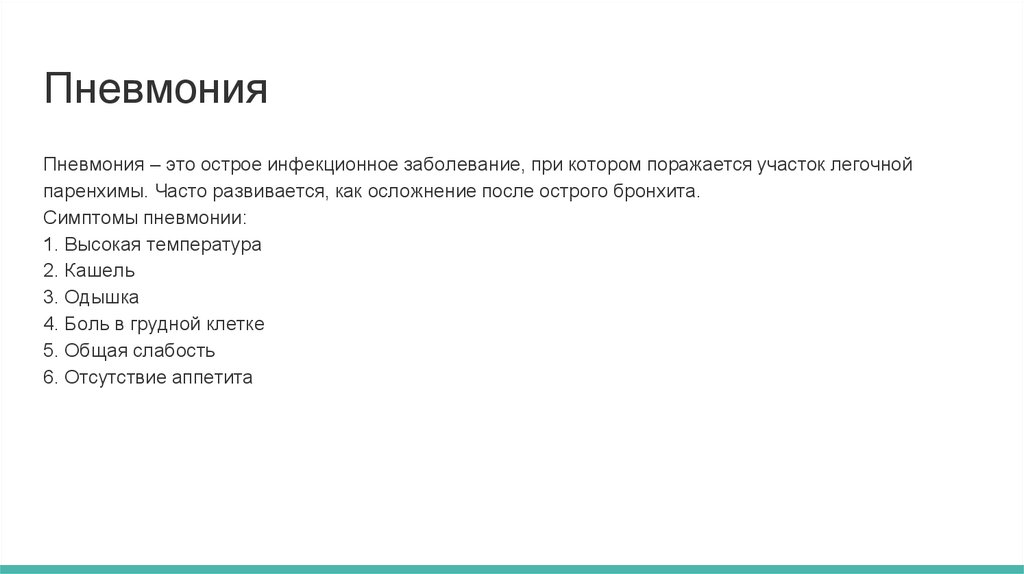 Пневмония

Пневмония – это острое инфекционное заболевание, при котором поражается участок легочной паренхимы. Часто развивается, как осложнение после острого бронхита.
Симптомы пневмонии:
1. Высокая температура
2. Кашель
3. Одышка
4. Боль в грудной клетке
5. Общая слабость
6. Отсутствие аппетита